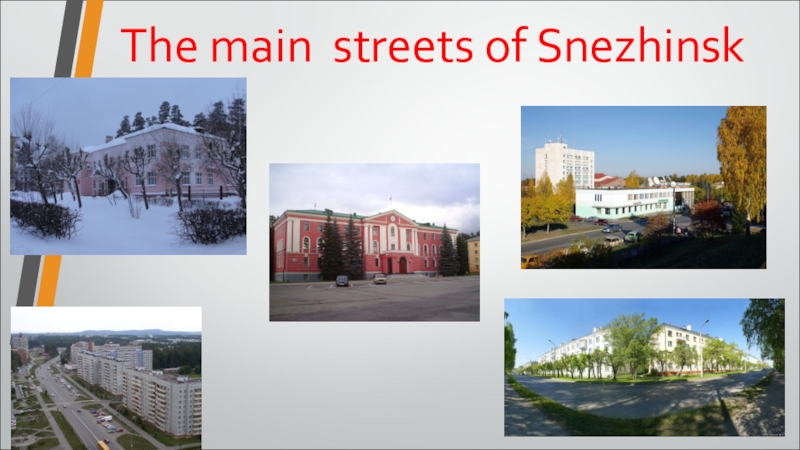 The main streets of Snezhinsk